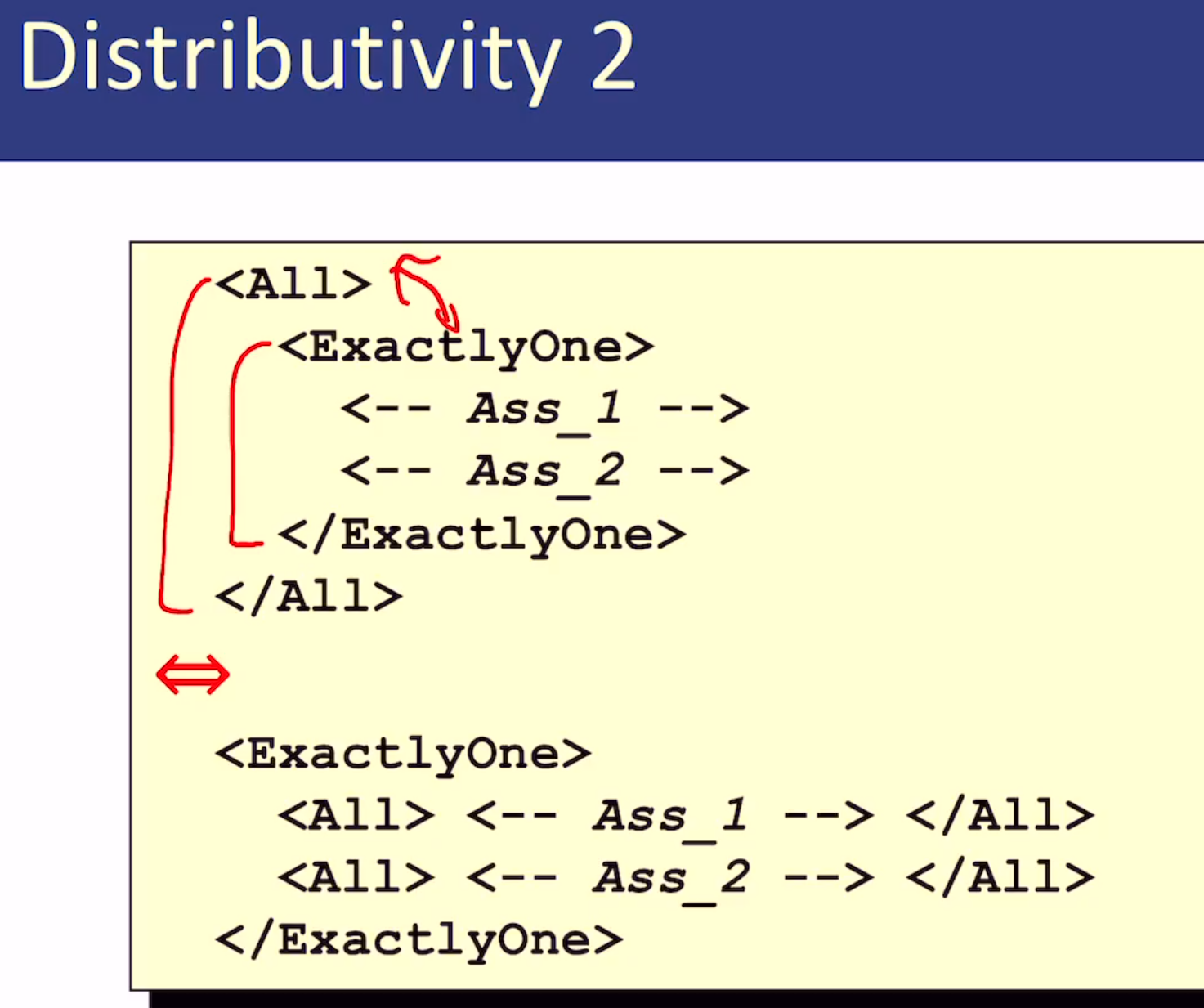 Distributivity 2

<All>
  <ExactlyOne>
    <-- Ass_1 -->
    <-- Ass_2 -->
  </ExactlyOne>
</All>

$\Leftrightarrow$

<ExactlyOne>
  <All> <-- Ass_1 --> </All>
  <All> <-- Ass_2 --> </All>
</ExactlyOne>